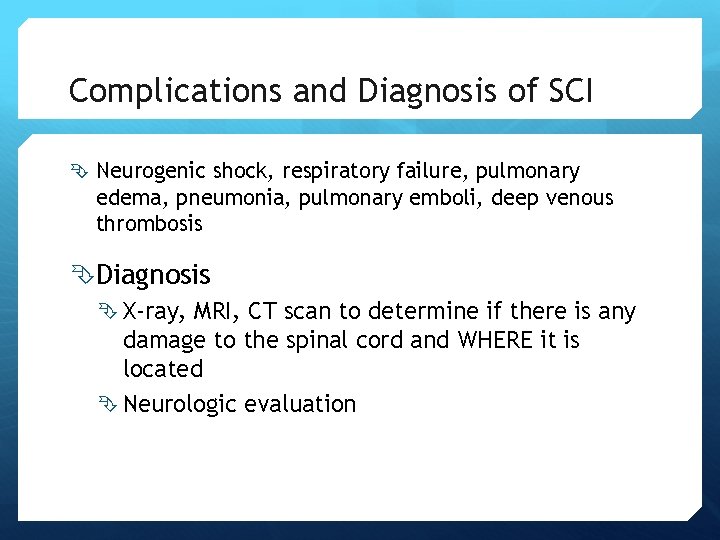 Complications and Diagnosis of SCI

Neurogenic shock, respiratory failure, pulmonary edema, pneumonia, pulmonary emboli, deep venous thrombosis

Diagnosis

X-ray, MRI, CT scan to determine if there is any damage to the spinal cord and WHERE it is located

Neurologic evaluation